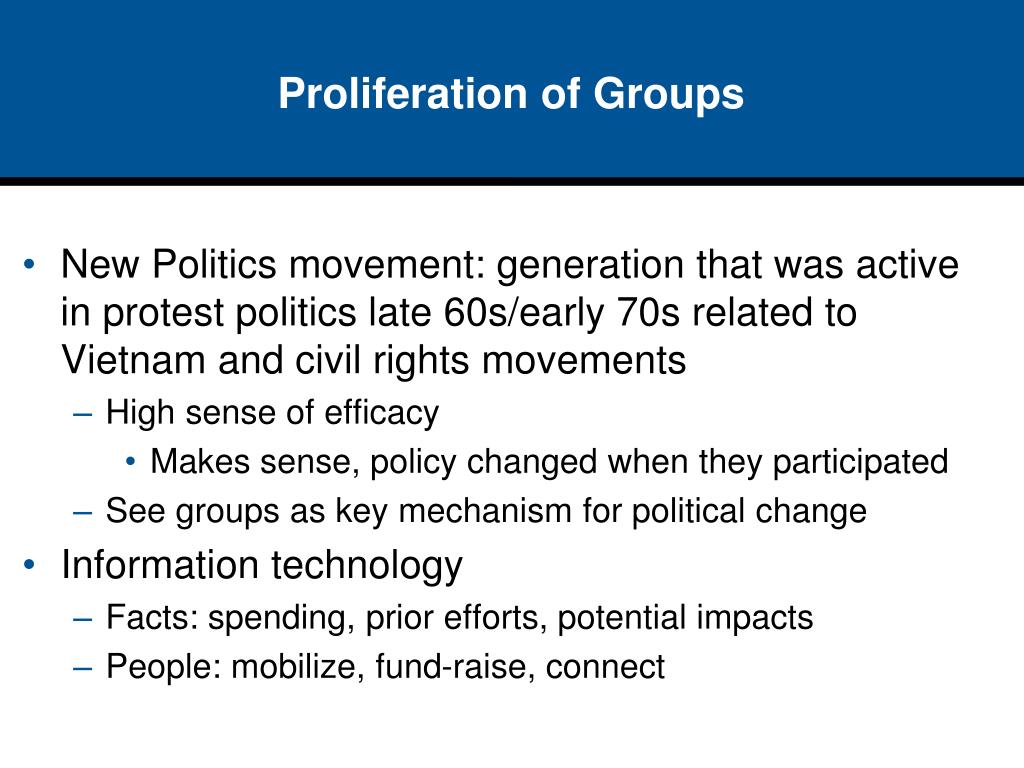 Proliferation of Groups

• New Politics movement: generation that was active in protest politics late 60s/early 70s related to Vietnam and civil rights movements
– High sense of efficacy
• Makes sense, policy changed when they participated
– See groups as key mechanism for political change
• Information technology
– Facts: spending, prior efforts, potential impacts
– People: mobilize, fund-raise, connect